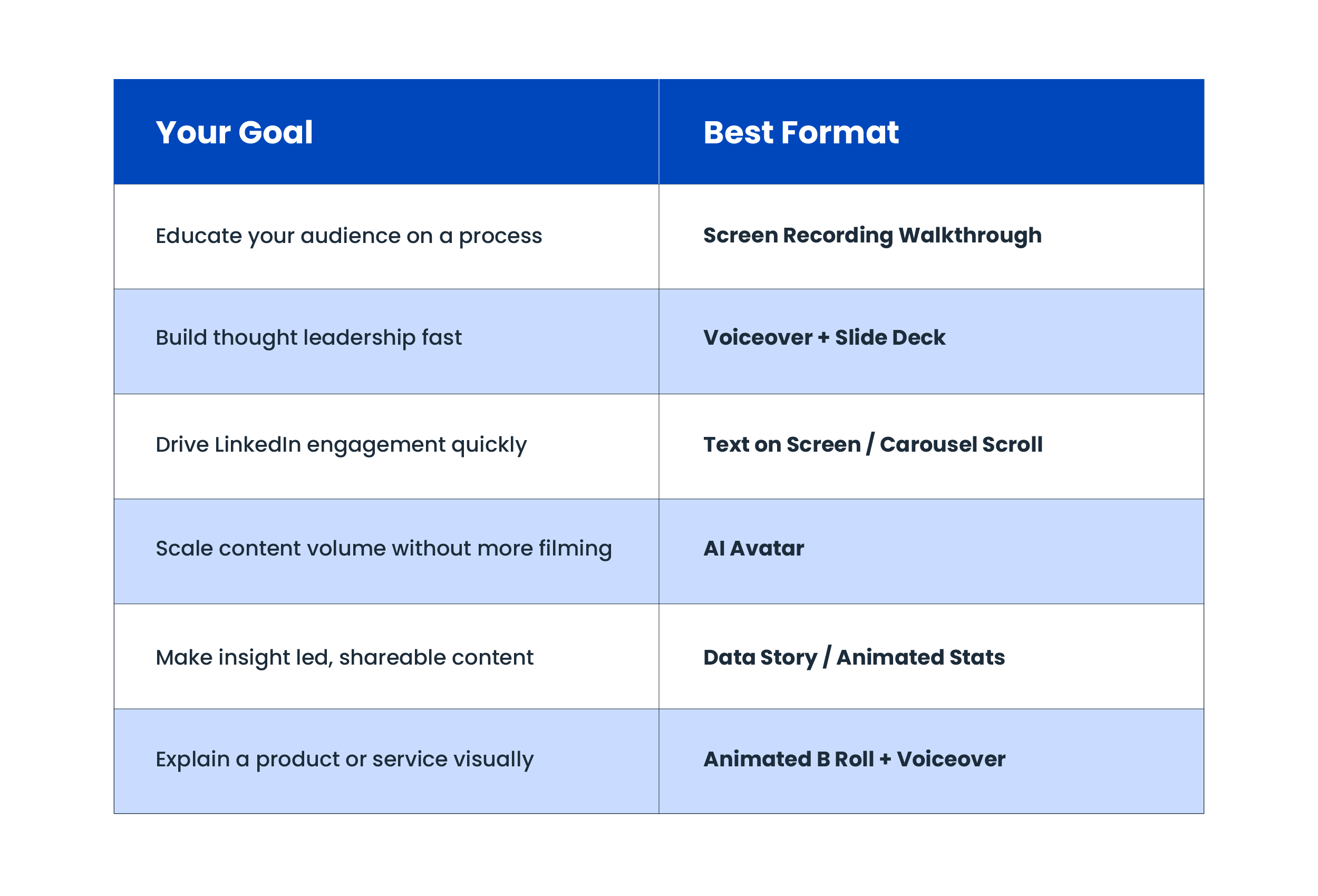 | Your Goal | Best Format |
|---|---|
| Educate your audience on a process | Screen Recording Walkthrough |
| Build thought leadership fast | Voiceover + Slide Deck |
| Drive LinkedIn engagement quickly | Text on Screen / Carousel Scroll |
| Scale content volume without more filming | AI Avatar |
| Make insight led, shareable content | Data Story / Animated Stats |
| Explain a product or service visually | Animated B Roll + Voiceover |